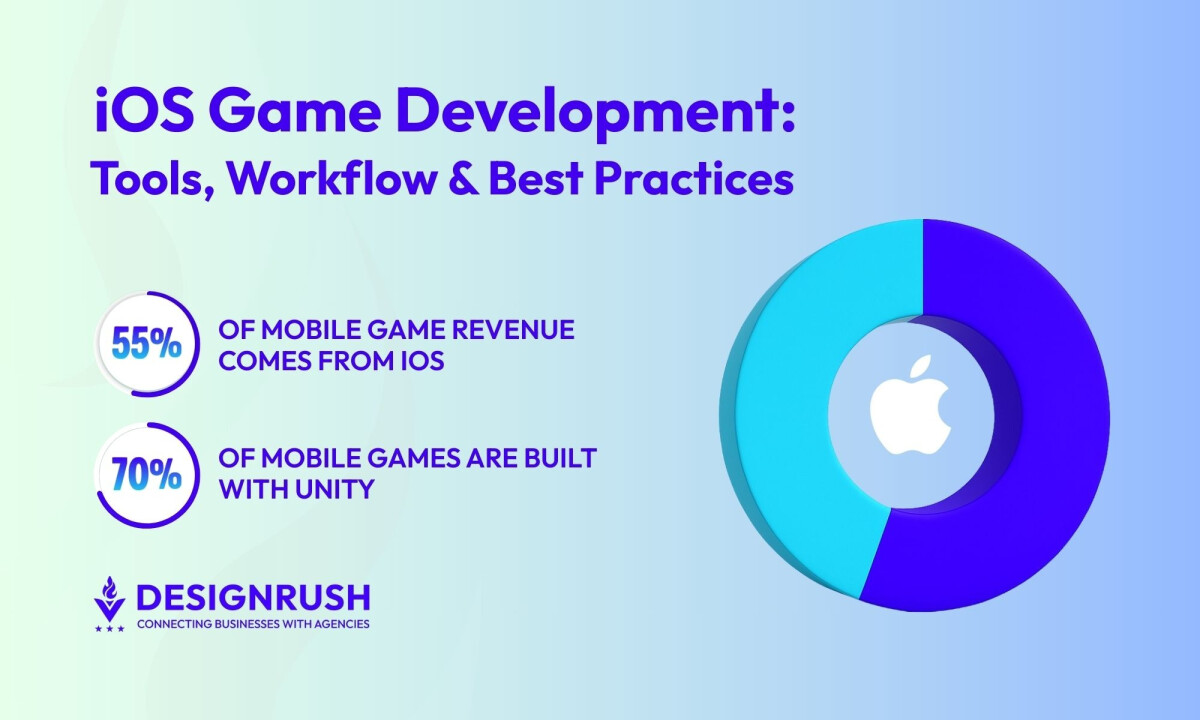 iOS Game Development:
Tools, Workflow & Best Practices

55% OF MOBILE GAME REVENUE COMES FROM IOS

70% OF MOBILE GAMES ARE BUILT WITH UNITY

DESIGNRUSH
CONNECTING BUSINESSES WITH AGENCIES